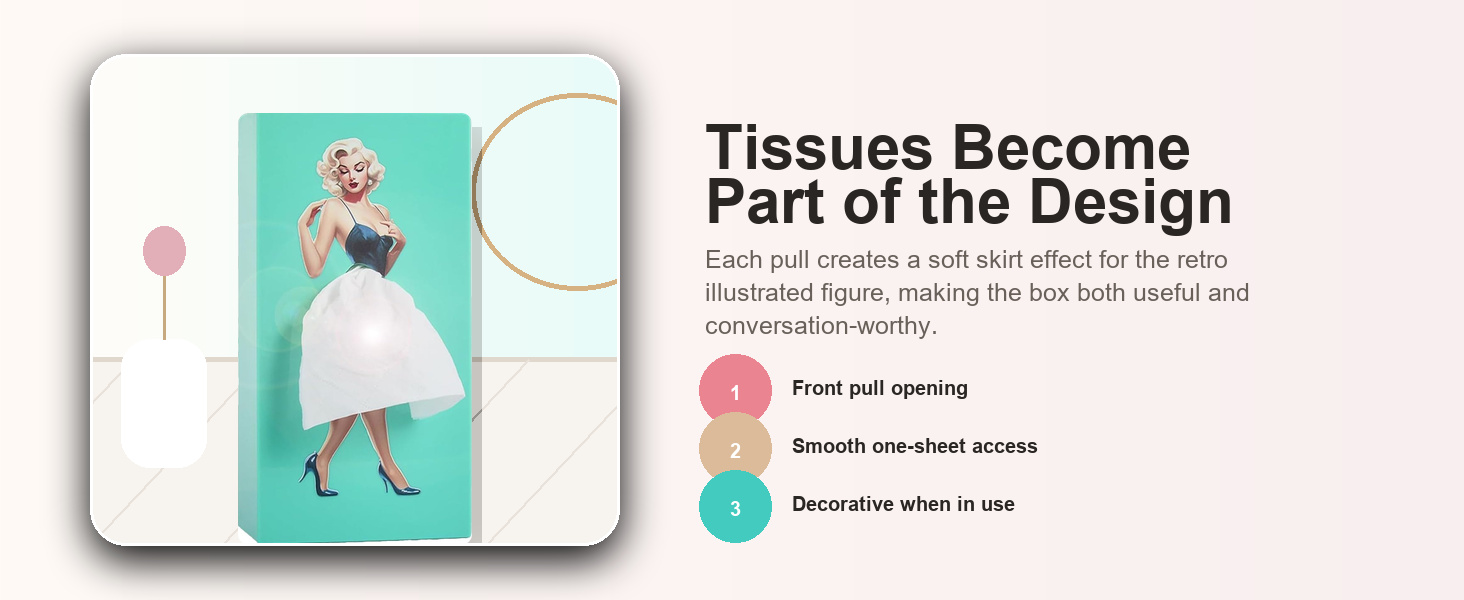 Tissues Become Part of the Design

Each pull creates a soft skirt effect for the retro illustrated figure, making the box both useful and conversation-worthy.

1 Front pull opening

2 Smooth one-sheet access

3 Decorative when in use